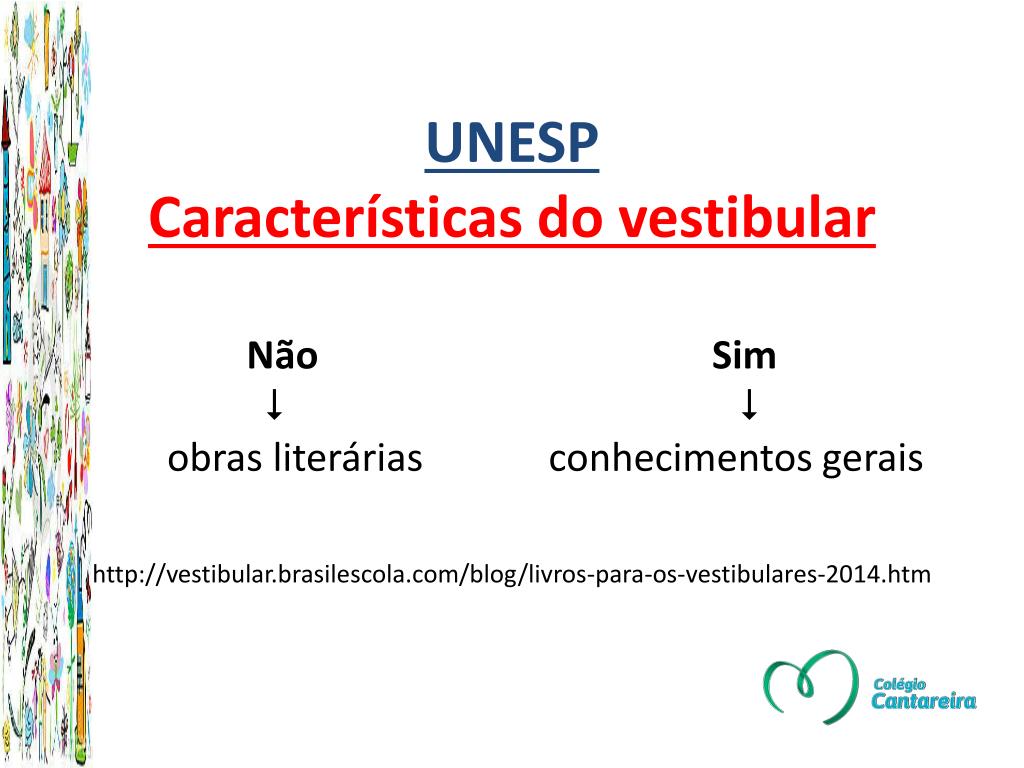 UNESP
Características do vestibular

Não
↓
obras literárias

Sim
↓
conhecimentos gerais

http://vestibular.brasilescola.com/blog/livros-para-os-vestibulares-2014.htm

Colégio Cantareira